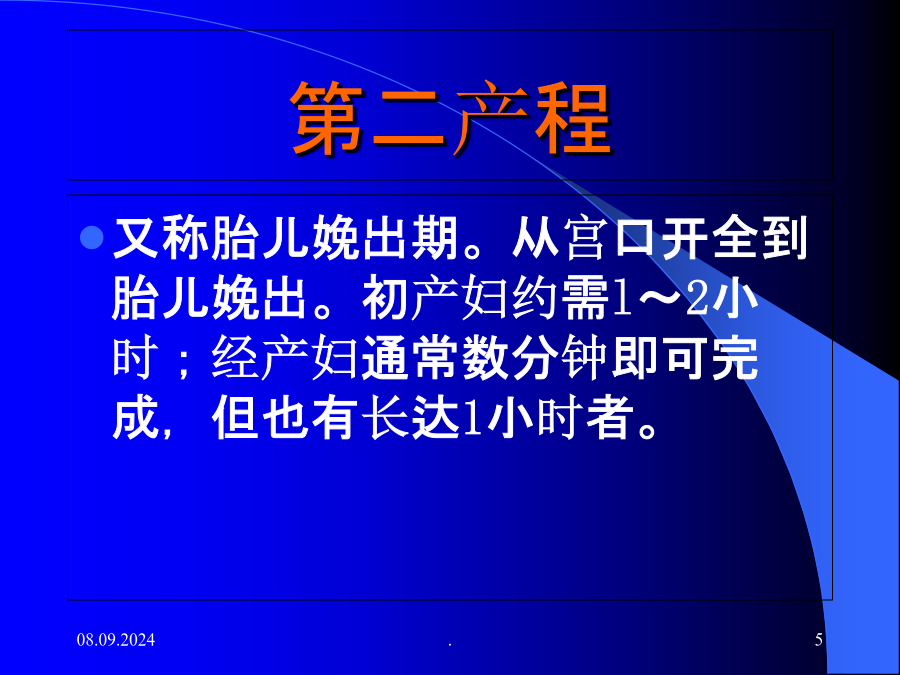 第二产程

又称胎儿娩出期。从宫口开全到胎儿娩出。初产妇约需1～2小时；经产妇通常数分钟即可完成，但也有长达1小时者。

08.09.2024

.

5